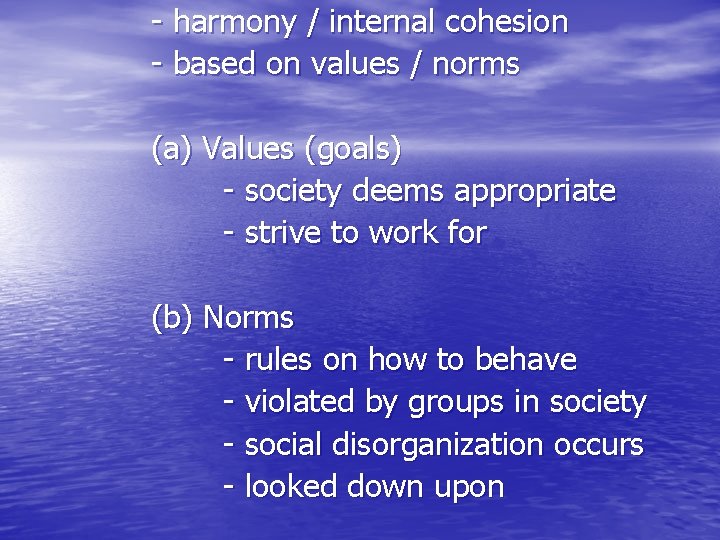 - harmony / internal cohesion
- based on values / norms

(a) Values (goals)
- society deems appropriate
- strive to work for

(b) Norms
- rules on how to behave
- violated by groups in society
- social disorganization occurs
- looked down upon